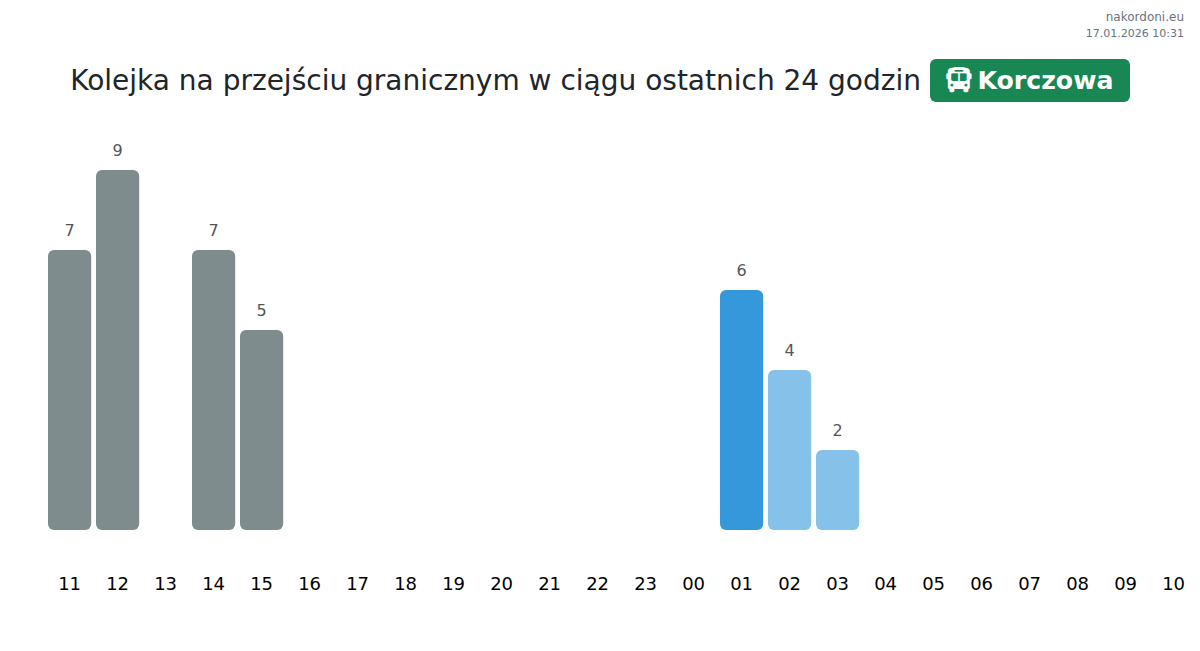 nakordoni.eu
17.01.2026 10:31

Kolejka na przejściu granicznym w ciągu ostatnich 24 godzin Korczowa

7
9
7
5
6
4
2

11 12 13 14 15 16 17 18 19 20 21 22 23 00 01 02 03 04 05 06 07 08 09 10